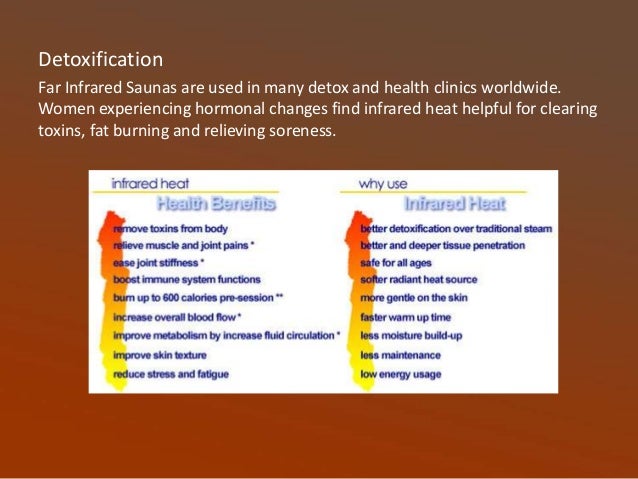 Detoxification

Far Infrared Saunas are used in many detox and health clinics worldwide. Women experiencing hormonal changes find infrared heat helpful for clearing toxins, fat burning and relieving soreness.

infrared heat
Health Benefits
remove toxins from body
relieve muscle and joint pains *
ease joint stiffness *
boost immune system functions
burn up to 600 calories pre-session **
increase overall blood flow *
improve metabolism by increase fluid circulation *
improve skin texture
reduce stress and fatigue

why use
Infrared Heat
better detoxification over traditional steam
better and deeper tissue penetration
safe for all ages
softer radiant heat source
more gentle on the skin
faster warm up time
less moisture build-up
less maintenance
low energy usage